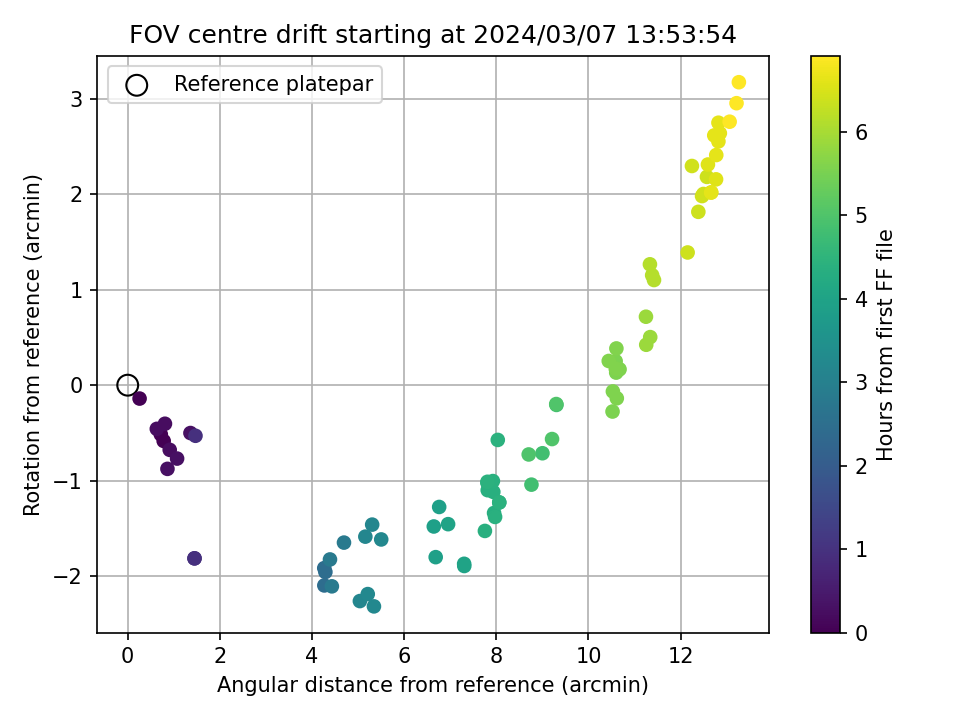 FOV centre drift starting at 2024/03/07 13:53:54

Reference platepar

Rotation from reference (arcmin)

3
2
1
0
−1
−2

0
2
4
6
8
10
12

Angular distance from reference (arcmin)

Hours from first FF file

6
5
4
3
2
1
0